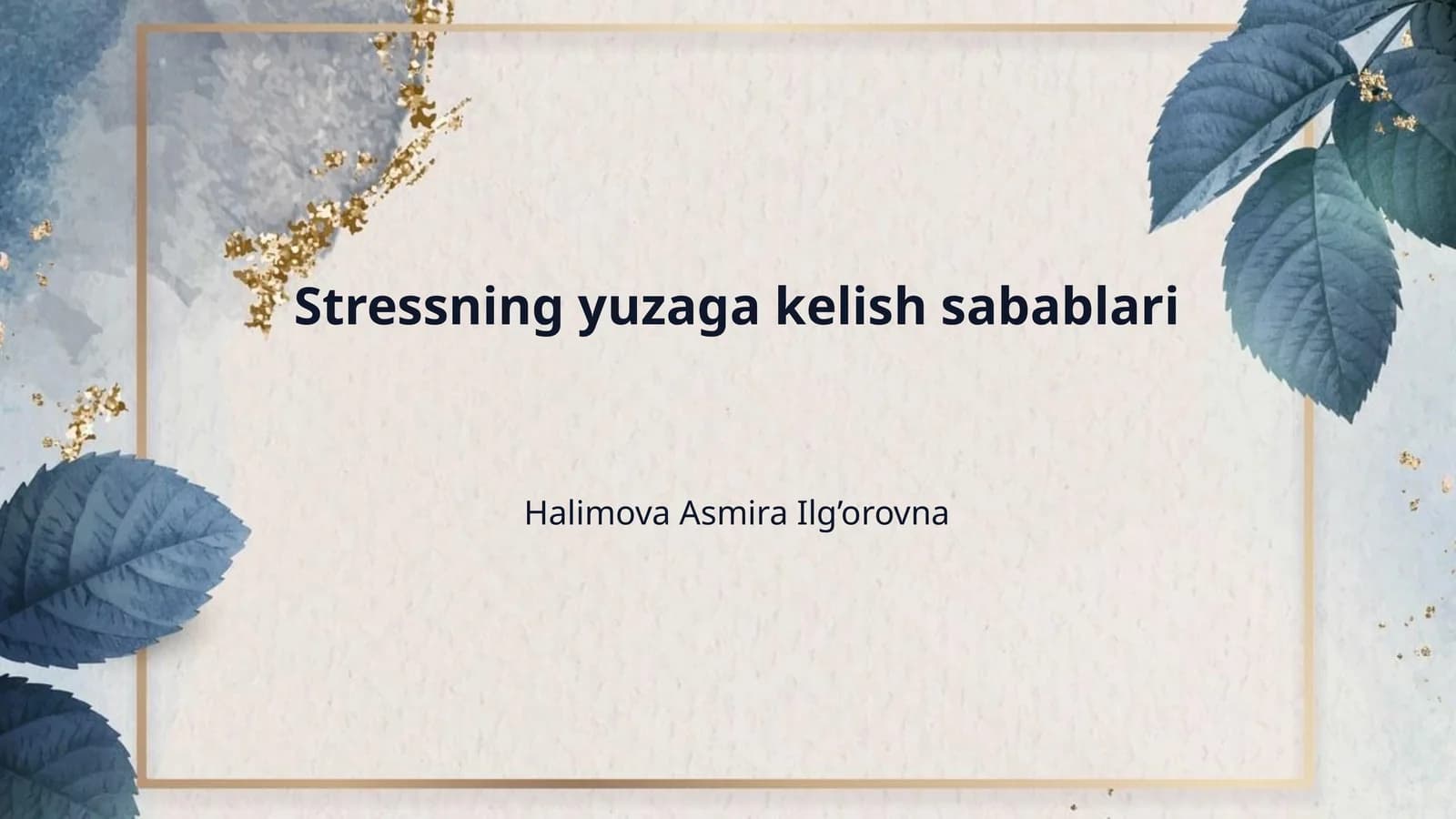 Stressning yuzaga kelish sabablari

Halimova Asmira Ilg’orovna